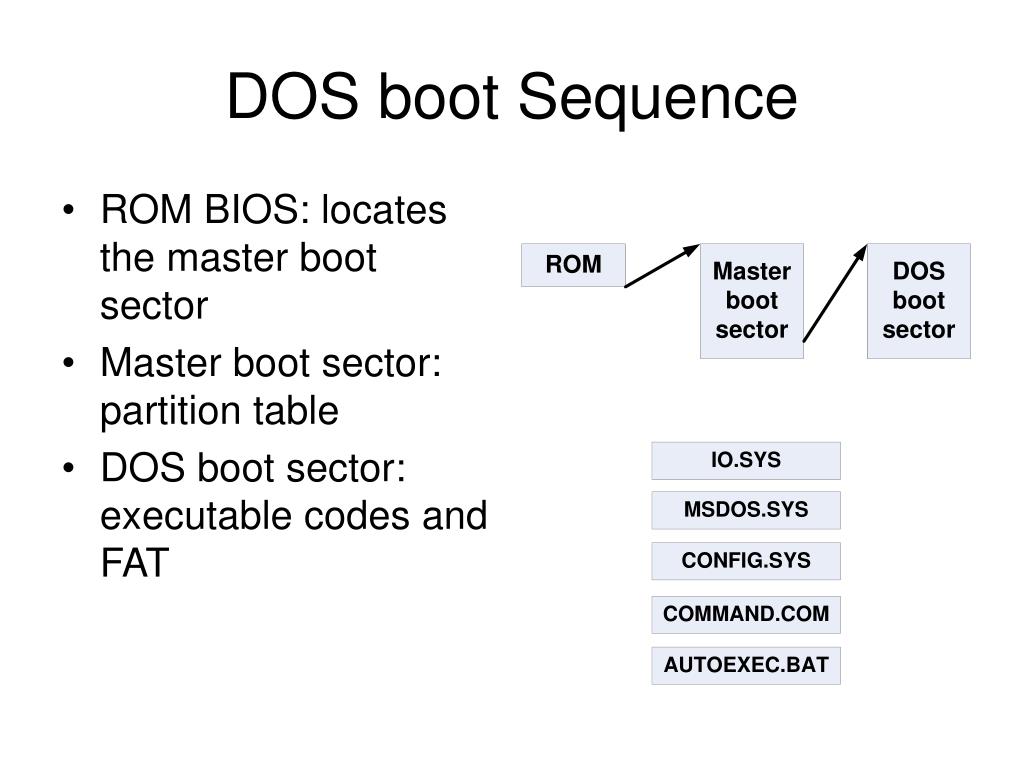 DOS boot Sequence

• ROM BIOS: locates the master boot sector
• Master boot sector: partition table
• DOS boot sector: executable codes and FAT

ROM

Master boot sector

DOS boot sector

IO.SYS

MSDOS.SYS

CONFIG.SYS

COMMAND.COM

AUTOEXEC.BAT